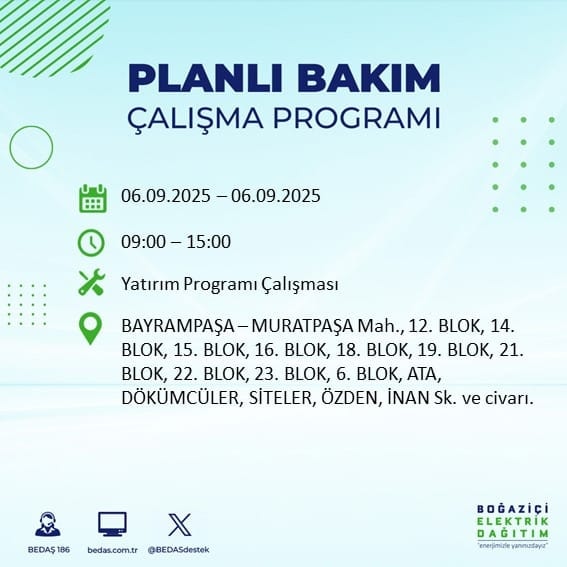 PLANLI BAKIM
ÇALIŞMA PROGRAMI

06.09.2025 – 06.09.2025

09:00 – 15:00

Yatırım Programı Çalışması

BAYRAMPAŞA – MURATPAŞA Mah., 12. BLOK, 14. BLOK, 15. BLOK, 16. BLOK, 18. BLOK, 19. BLOK, 21. BLOK, 22. BLOK, 23. BLOK, 6. BLOK, ATA, DÖKÜMCÜLER, SİTELER, ÖZDEN, İNAN Sk. ve civarı.

BEDAŞ 186

bedas.com.tr

@BEDASdestek

BOĞAZİÇİ
ELEKTRİK
DAĞITIM
"enerjimizle yanınızdayız"